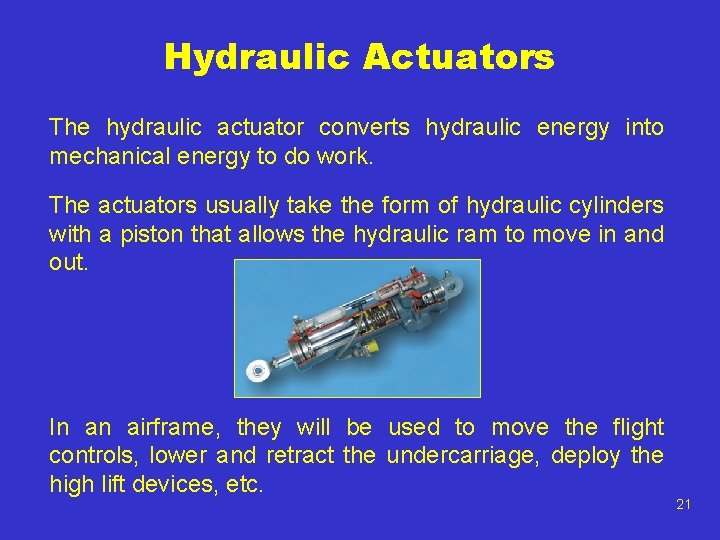 Hydraulic Actuators

The hydraulic actuator converts hydraulic energy into mechanical energy to do work.

The actuators usually take the form of hydraulic cylinders with a piston that allows the hydraulic ram to move in and out.

In an airframe, they will be used to move the flight controls, lower and retract the undercarriage, deploy the high lift devices, etc.

21